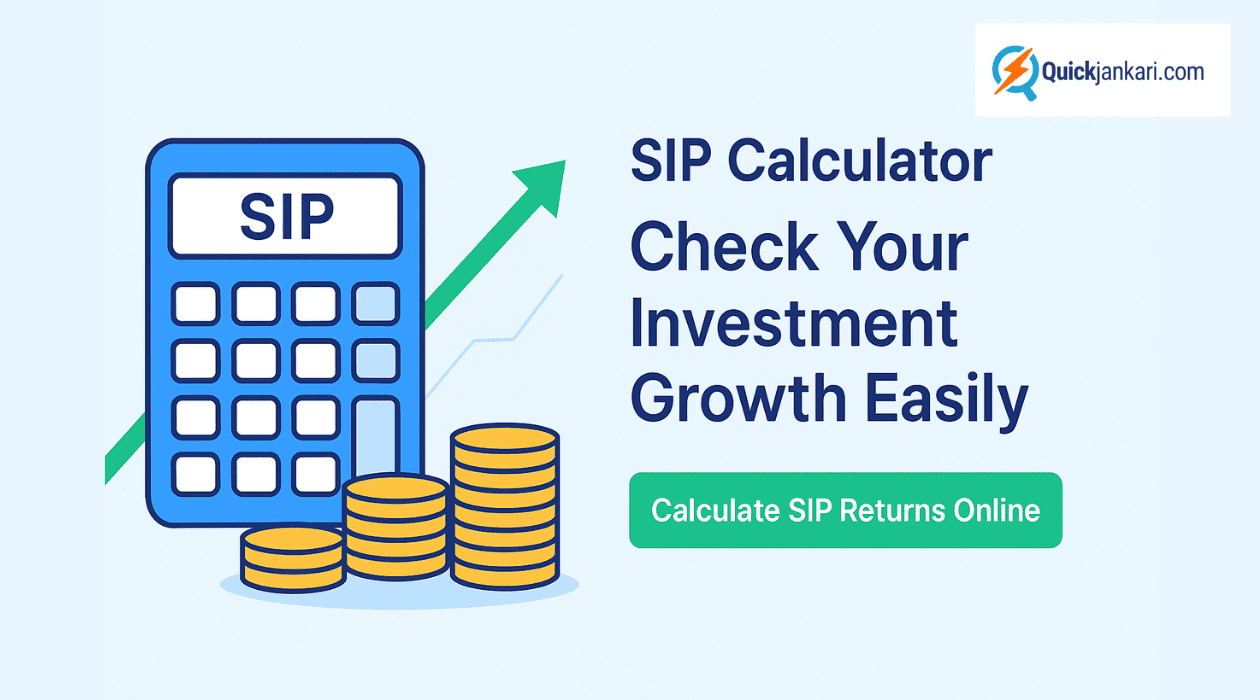 Quickjankari.com

SIP

SIP Calculator
Check Your Investment Growth Easily

Calculate SIP Returns Online